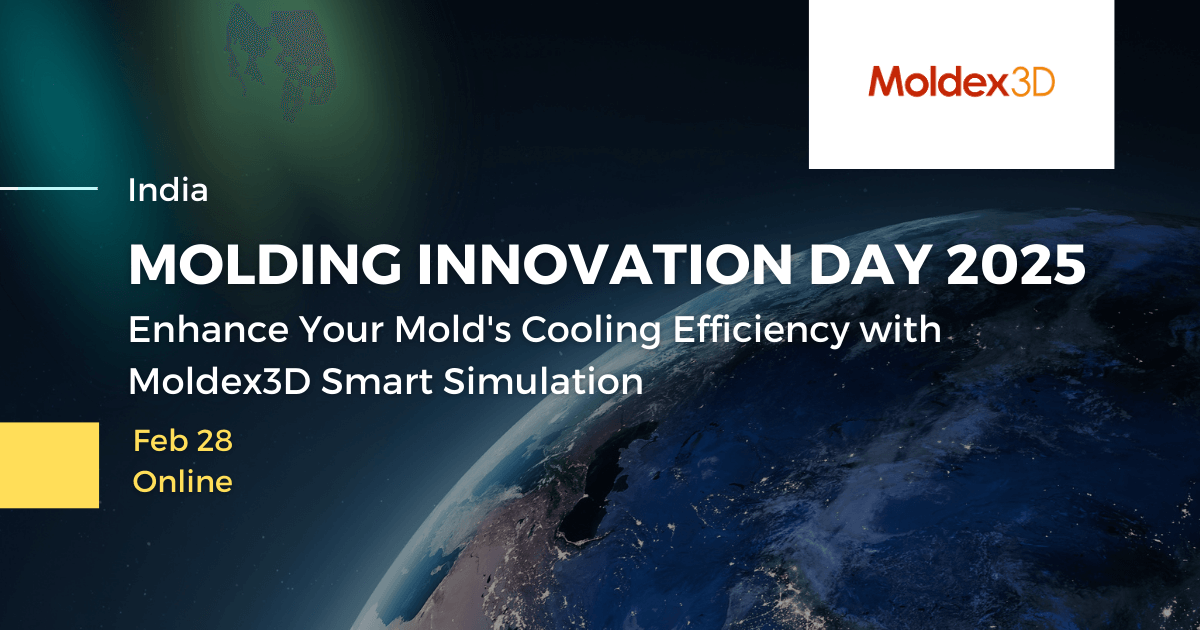 Moldex3D

India

MOLDING INNOVATION DAY 2025

Enhance Your Mold's Cooling Efficiency with Moldex3D Smart Simulation

Feb 28
Online